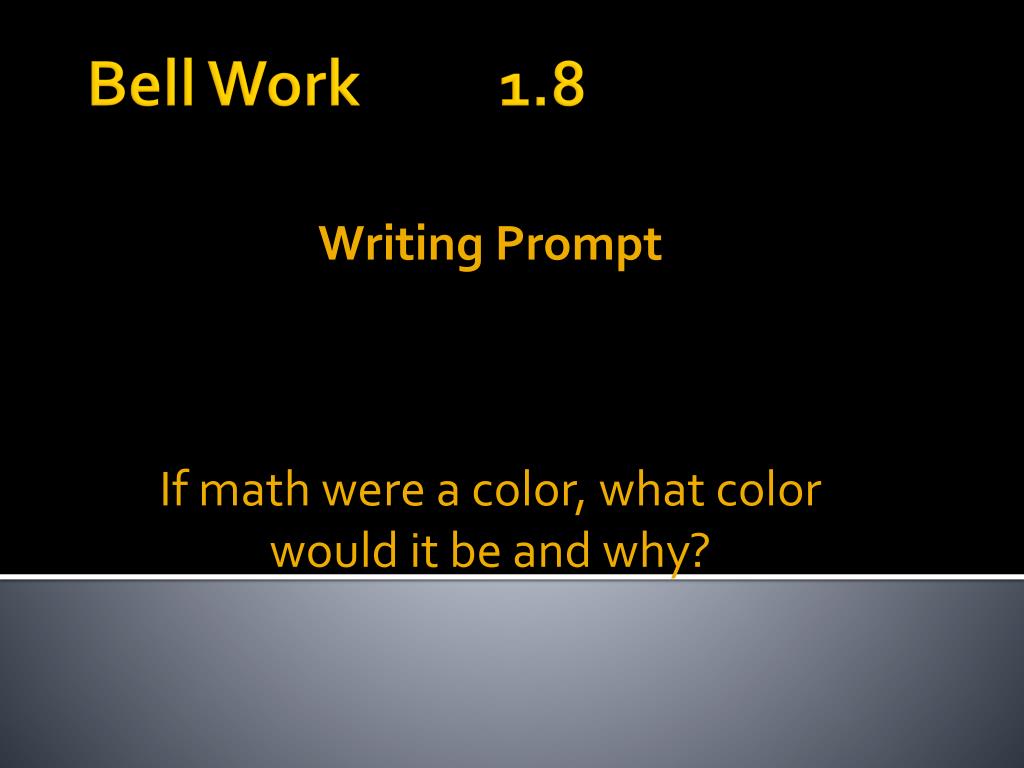 Bell Work 1.8

Writing Prompt

If math were a color, what color would it be and why?